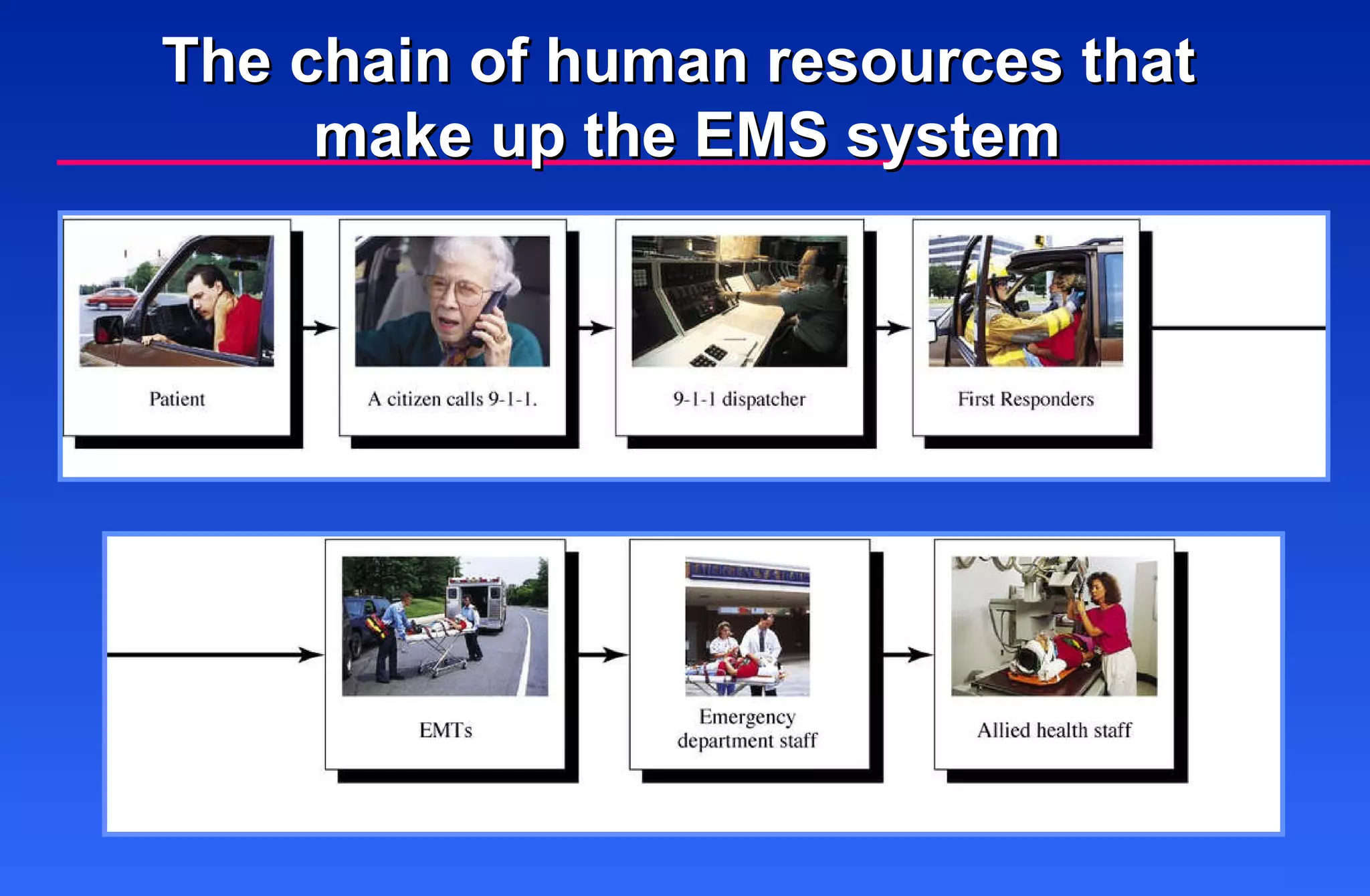 The chain of human resources that make up the EMS system

Patient

A citizen calls 9-1-1.

9-1-1 dispatcher

First Responders

EMTs

Emergency department staff

Allied health staff